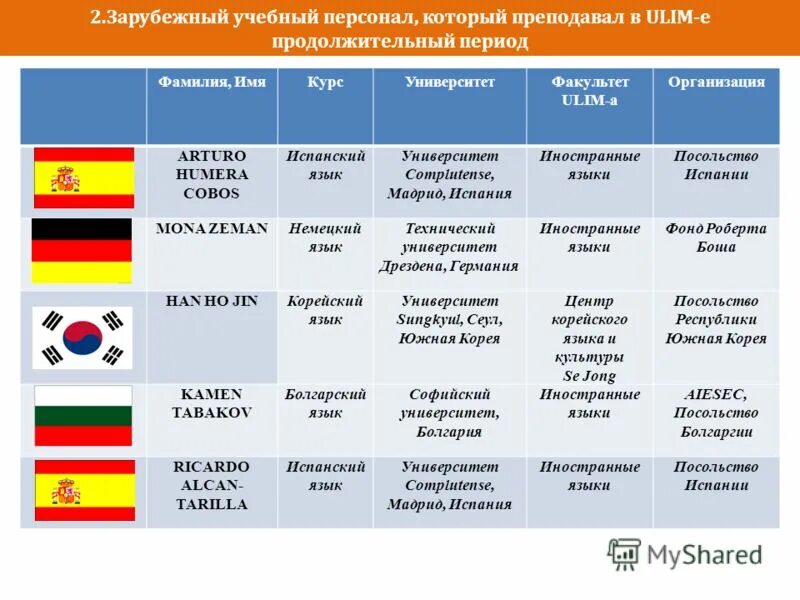 2.Зарубежный учебный персонал, который преподавал в ULIM-е продолжительный период

| | Фамилия, Имя | Курс | Университет | Факультет ULIM-а | Организация |
|---|---|---|---|---|---|
| | ARTURO HUMERA COBOS | Испанский язык | Университет Complutense, Мадрид, Испания | Иностранные языки | Посольство Испании |
| | MONA ZEMAN | Немецкий язык | Технический университет Дрездена, Германия | Иностранные языки | Фонд Роберта Боша |
| | HAN HO JIN | Корейский язык | Университет Sungkyul, Сеул, Южная Корея | Центр корейского языка и культуры Se Jong | Посольство Республики Южная Корея |
| | KAMEN TABAKOV | Болгарский язык | Софийский университет, Болгария | Иностранные языки | AIESEC, Посольство Болгаргии |
| | RICARDO ALCAN-TARILLA | Испанский язык | Университет Complutense, Мадрид, Испания | Иностранные языки | Посольство Испании |

MyShared